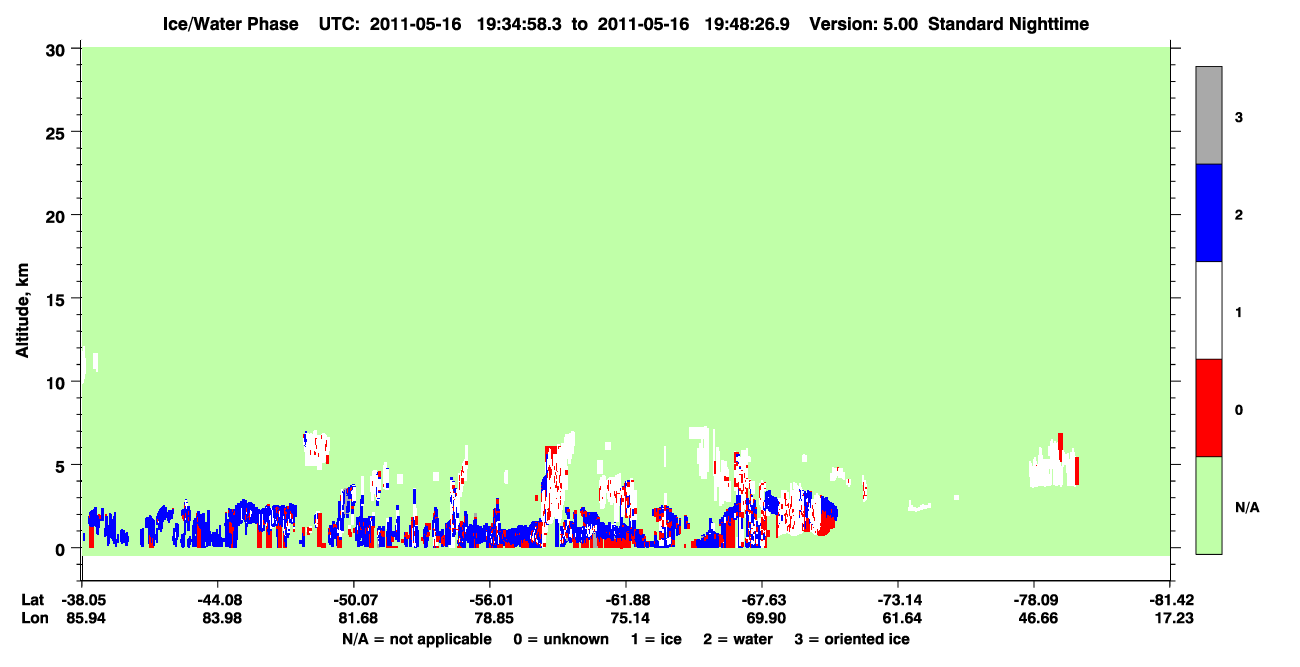 Ice/Water Phase UTC: 2011-05-16 19:34:58.3 to 2011-05-16 19:48:26.9 Version: 5.00 Standard Nighttime

Altitude, km

30
25
20
15
10
5
0

3
2
1
0
N/A

| Lat | -38.05 | -44.08 | -50.07 | -56.01 | -61.88 | -67.63 | -73.14 | -78.09 | -81.42 |
|---|---|---|---|---|---|---|---|---|---|
| Lon | 85.94 | 83.98 | 81.68 | 78.85 | 75.14 | 69.90 | 61.64 | 46.66 | 17.23 |

N/A = not applicable 0 = unknown 1 = ice 2 = water 3 = oriented ice